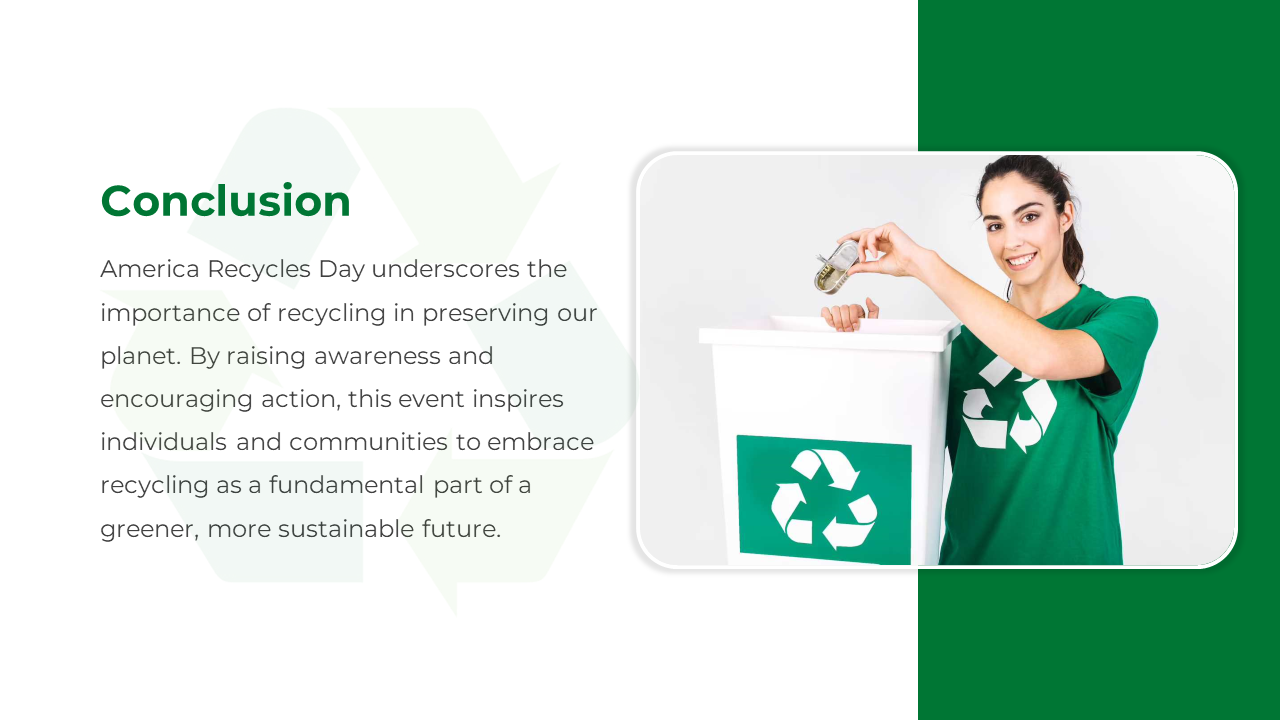 Conclusion

America Recycles Day underscores the importance of recycling in preserving our planet. By raising awareness and encouraging action, this event inspires individuals and communities to embrace recycling as a fundamental part of a greener, more sustainable future.